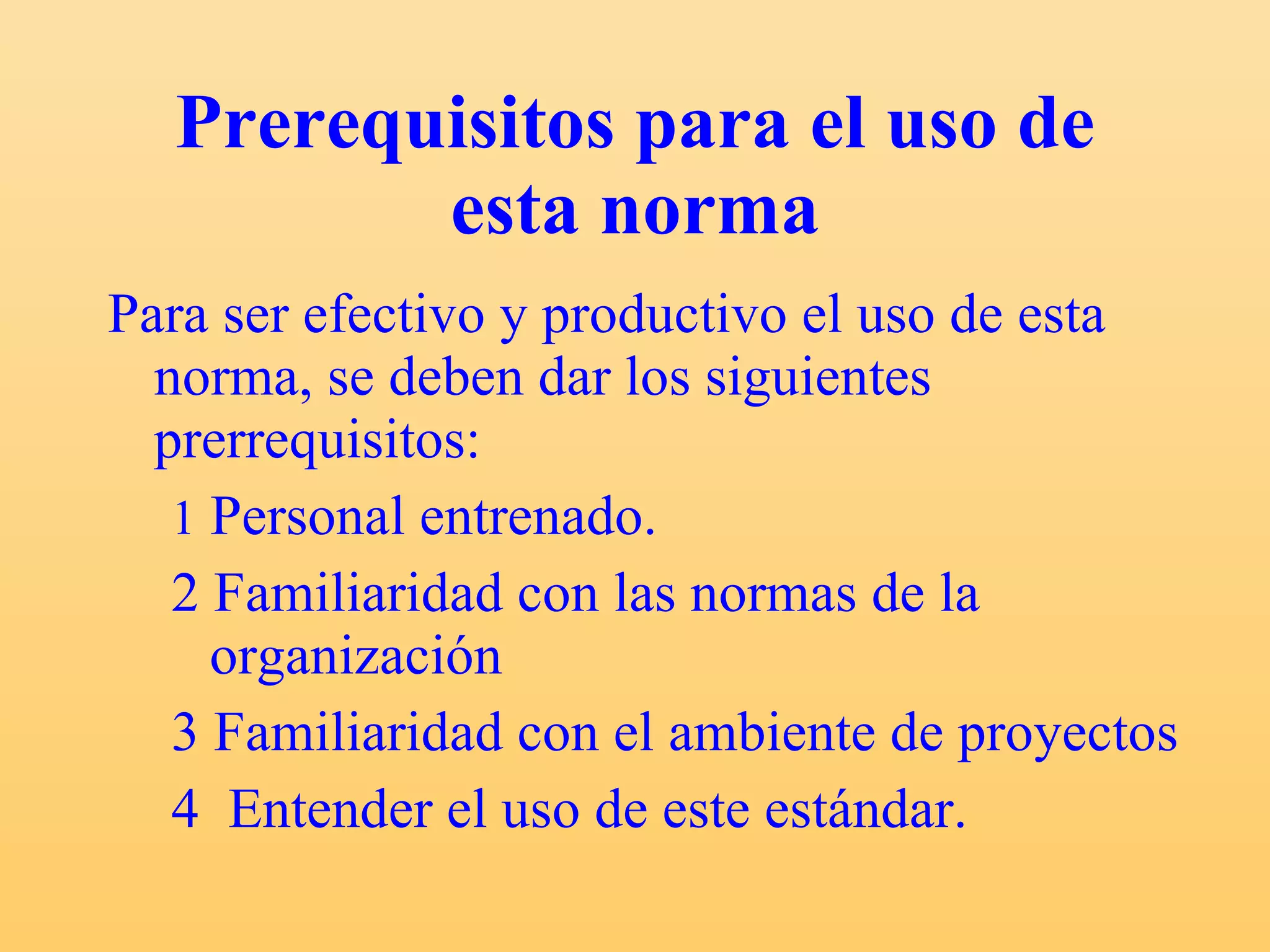 Prerequisitos para el uso de esta norma

Para ser efectivo y productivo el uso de esta norma, se deben dar los siguientes prerrequisitos:

1 Personal entrenado.

2 Familiaridad con las normas de la organización

3 Familiaridad con el ambiente de proyectos

4 Entender el uso de este estándar.